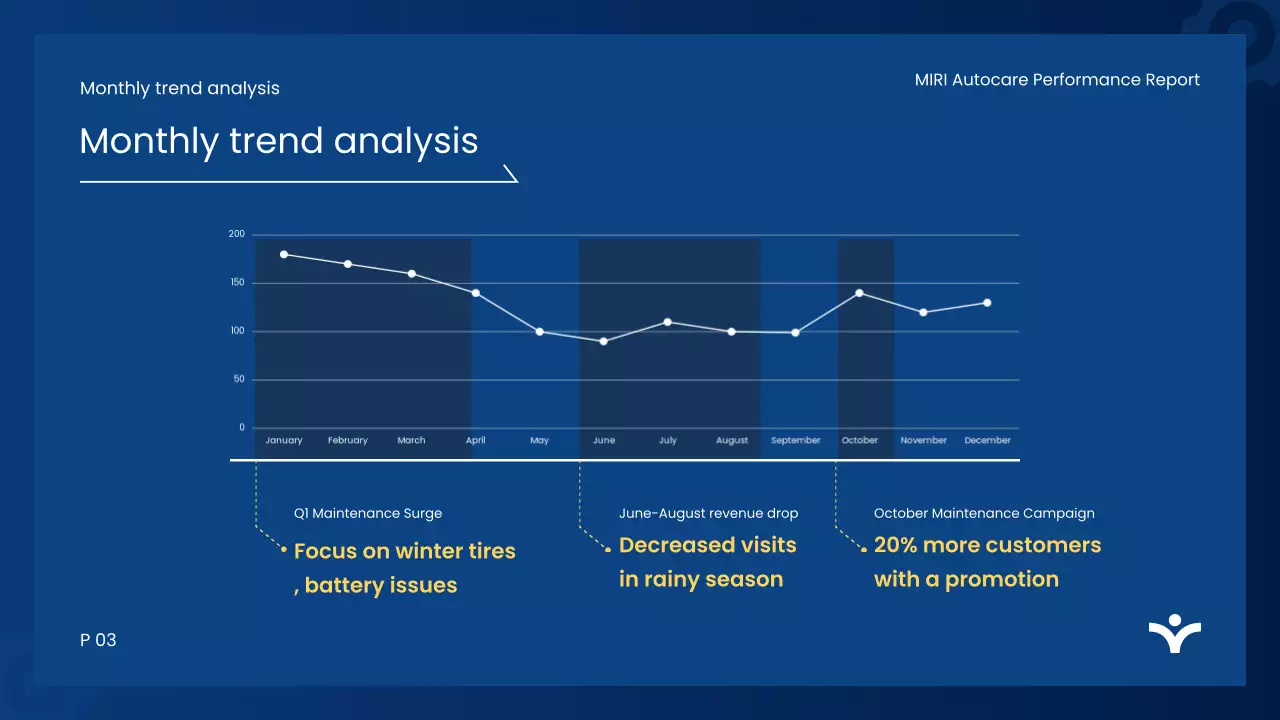 Monthly trend analysis

MIRI Autocare Performance Report

Monthly trend analysis

200
150
100
50
0

January February March April May June July August September October November December

Q1 Maintenance Surge

Focus on winter tires , battery issues

June-August revenue drop

Decreased visits in rainy season

October Maintenance Campaign

20% more customers with a promotion

P 03